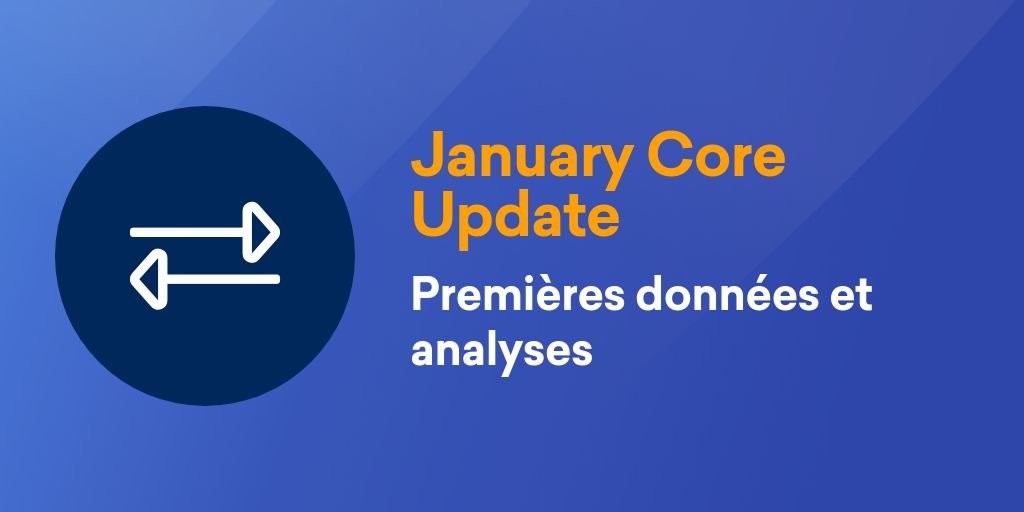 January Core Update

Premières données et analyses